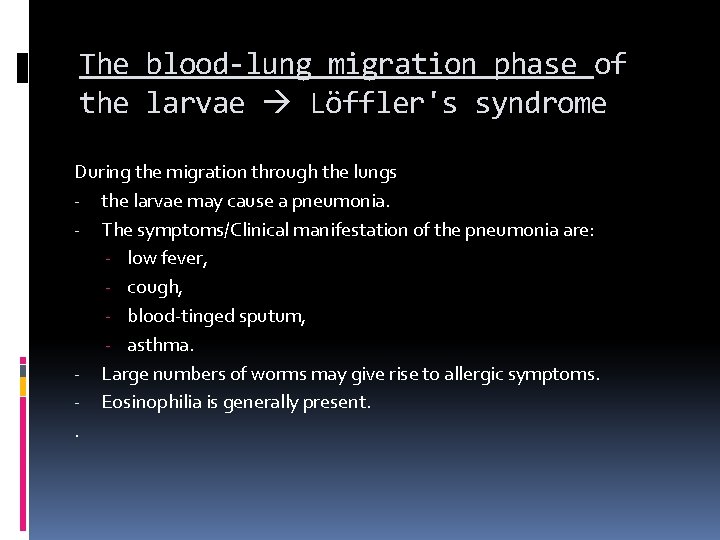 The blood-lung migration phase of the larvae → Löffler's syndrome

During the migration through the lungs
- the larvae may cause a pneumonia.
- The symptoms/Clinical manifestation of the pneumonia are:
  - low fever,
  - cough,
  - blood-tinged sputum,
  - asthma.
- Large numbers of worms may give rise to allergic symptoms.
- Eosinophilia is generally present.
.